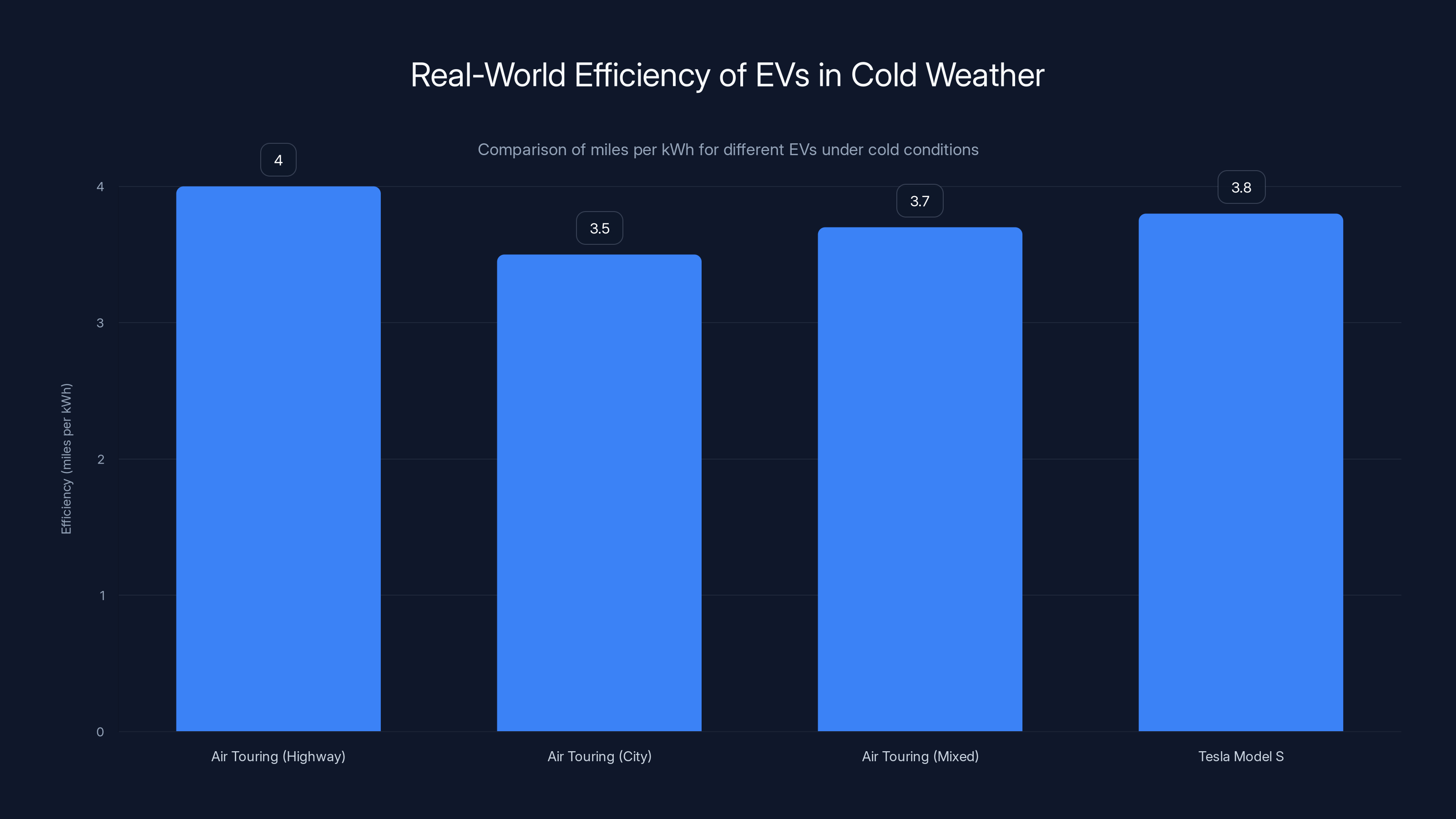 Real-World Efficiency of EVs in Cold Weather

Comparison of miles per kWh for different EVs under cold conditions

Efficiency (miles per kWh)

4
3
2
1
0

4
3.5
3.7
3.8

Air Touring (Highway)
Air Touring (City)
Air Touring (Mixed)
Tesla Model S